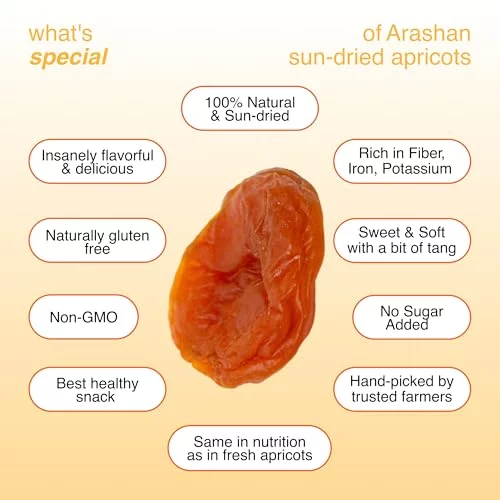 what's
special

of Arashan
sun-dried apricots

100% Natural
& Sun-dried

Insanely flavorful
& delicious

Rich in Fiber,
Iron, Potassium

Naturally gluten
free

Sweet & Soft
with a bit of tang

Non-GMO

No Sugar
Added

Best healthy
snack

Hand-picked by
trusted farmers

Same in nutrition
as in fresh apricots